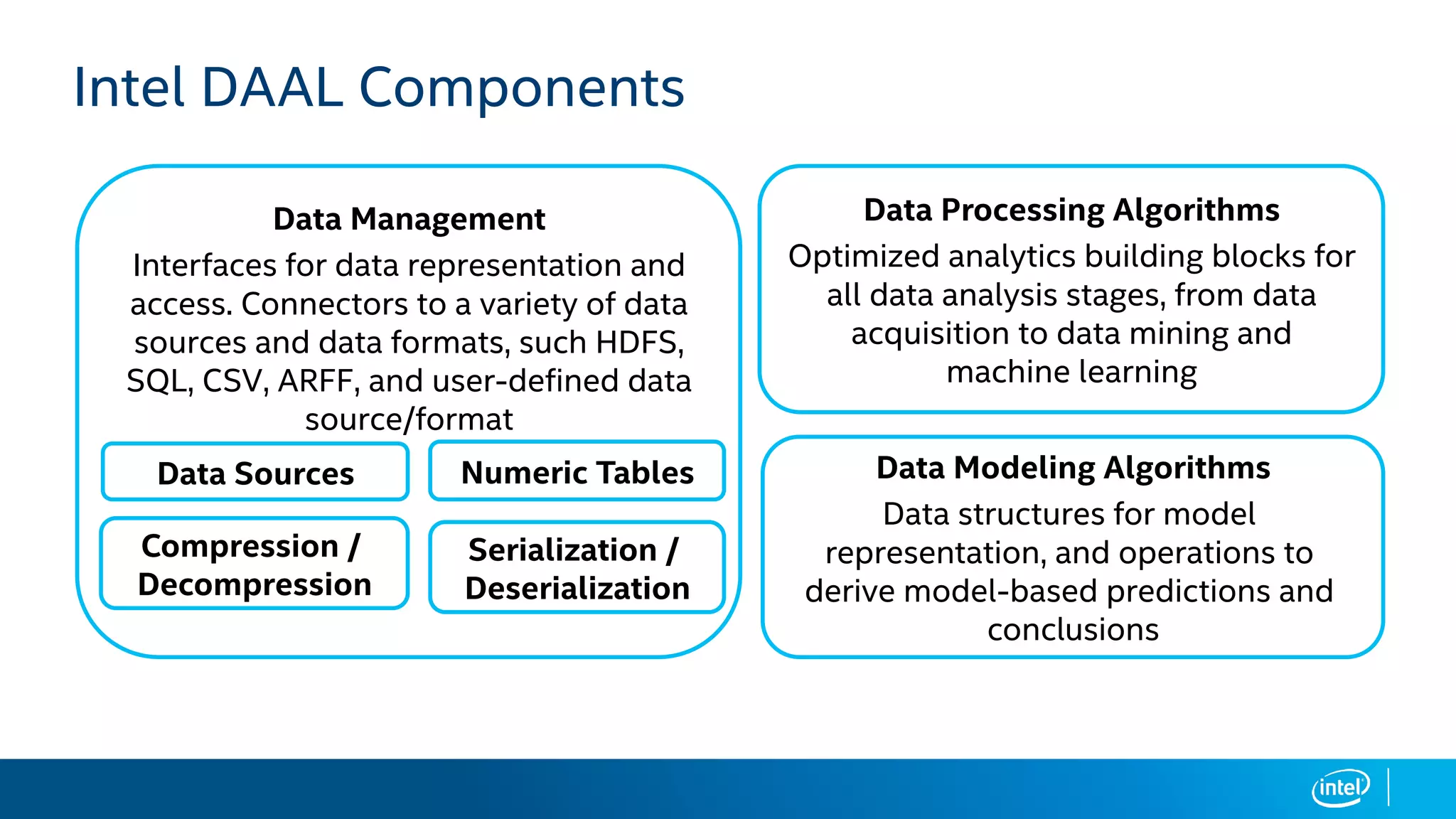 Intel DAAL Components

Data Management

Interfaces for data representation and access. Connectors to a variety of data sources and data formats, such HDFS, SQL, CSV, ARFF, and user-defined data source/format

Data Sources

Numeric Tables

Compression / Decompression

Serialization / Deserialization

Data Processing Algorithms

Optimized analytics building blocks for all data analysis stages, from data acquisition to data mining and machine learning

Data Modeling Algorithms

Data structures for model representation, and operations to derive model-based predictions and conclusions

intel